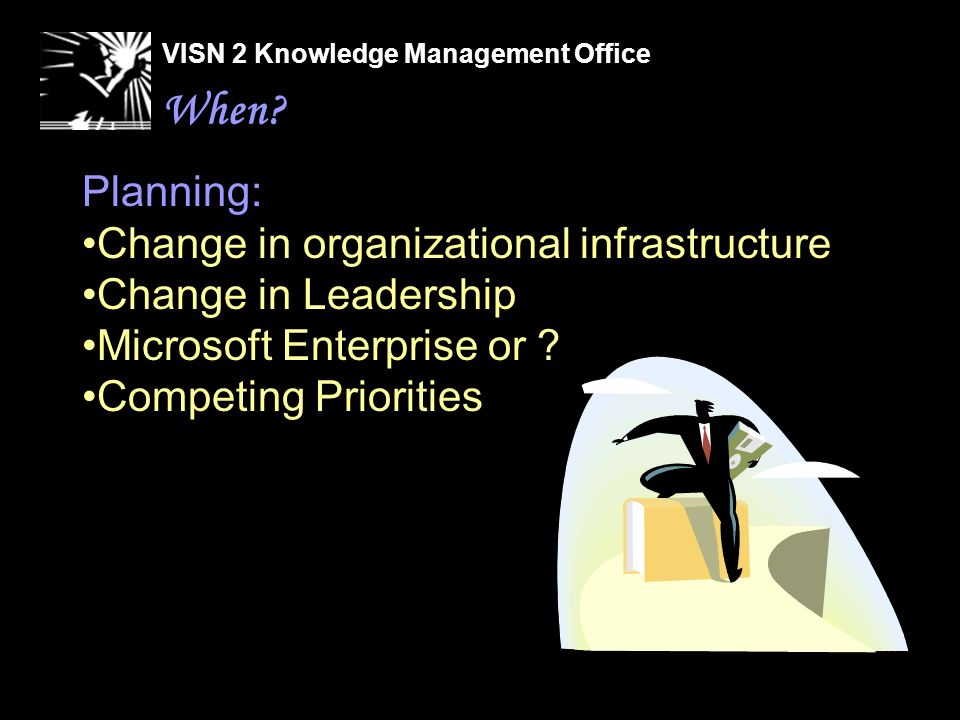 VISN 2 Knowledge Management Office

When?

Planning:
•Change in organizational infrastructure
•Change in Leadership
•Microsoft Enterprise or ?
•Competing Priorities